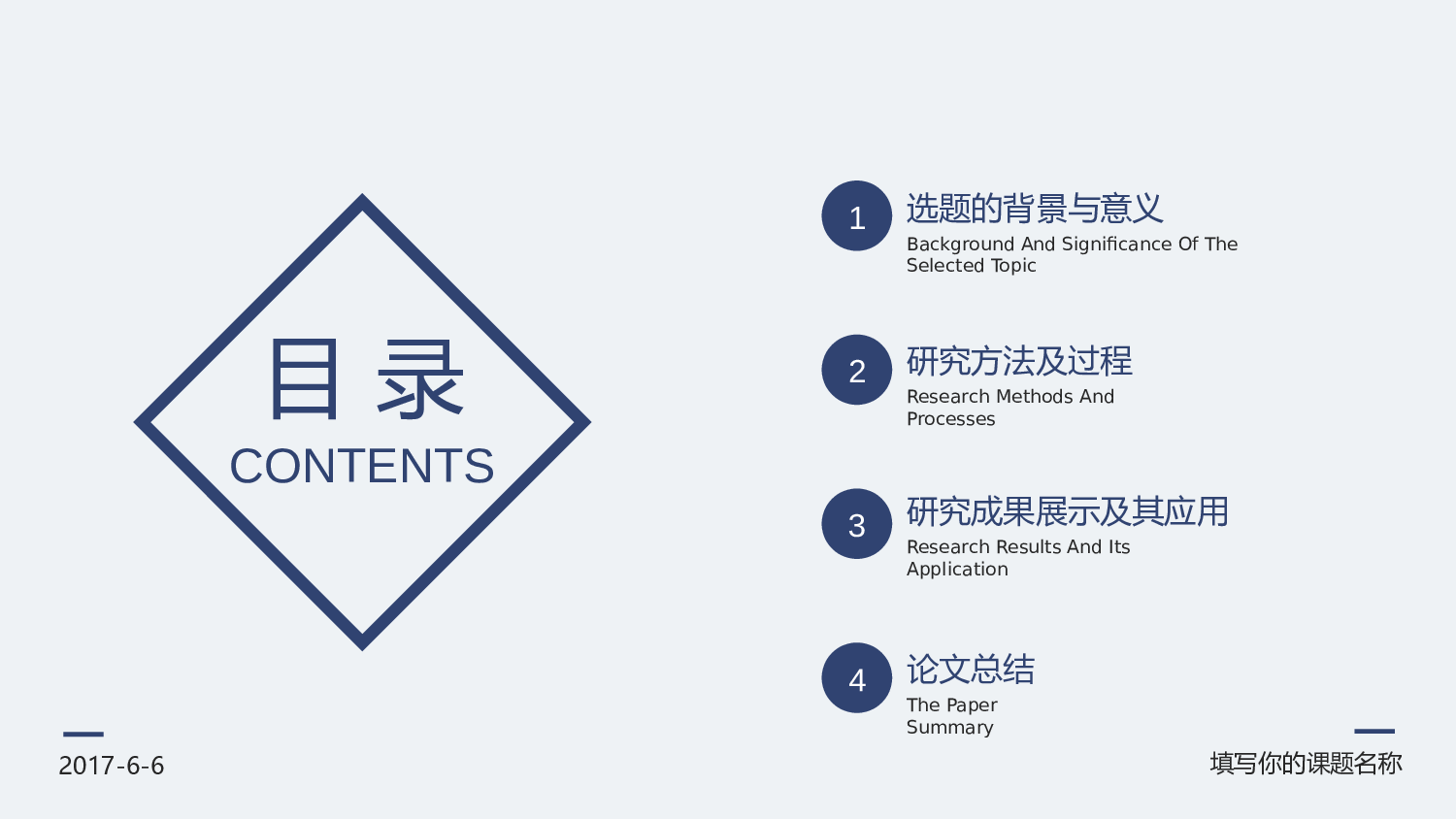 目 录
CONTENTS

1
选题的背景与意义
Background And Significance Of The Selected Topic

2
研究方法及过程
Research Methods And Processes

3
研究成果展示及其应用
Research Results And Its Application

4
论文总结
The Paper Summary

2017-6-6

填写你的课题名称